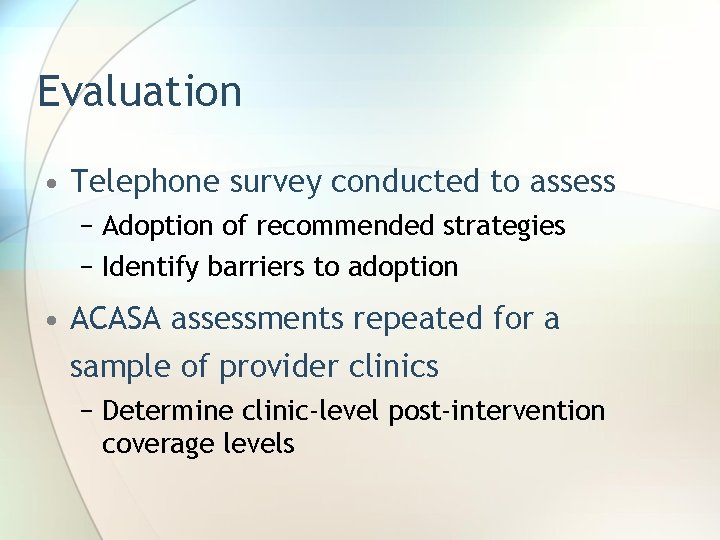 Evaluation

• Telephone survey conducted to assess
– Adoption of recommended strategies
– Identify barriers to adoption

• ACASA assessments repeated for a sample of provider clinics
– Determine clinic-level post-intervention coverage levels